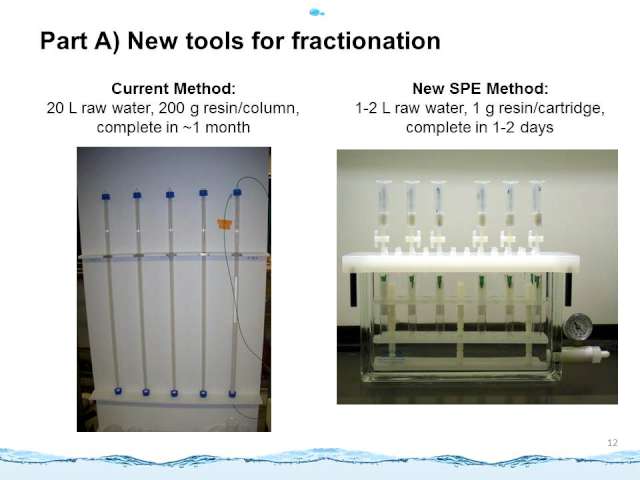 Part A) New tools for fractionation

Current Method:
20 L raw water, 200 g resin/column, complete in ~1 month

New SPE Method:
1-2 L raw water, 1 g resin/cartridge, complete in 1-2 days

12